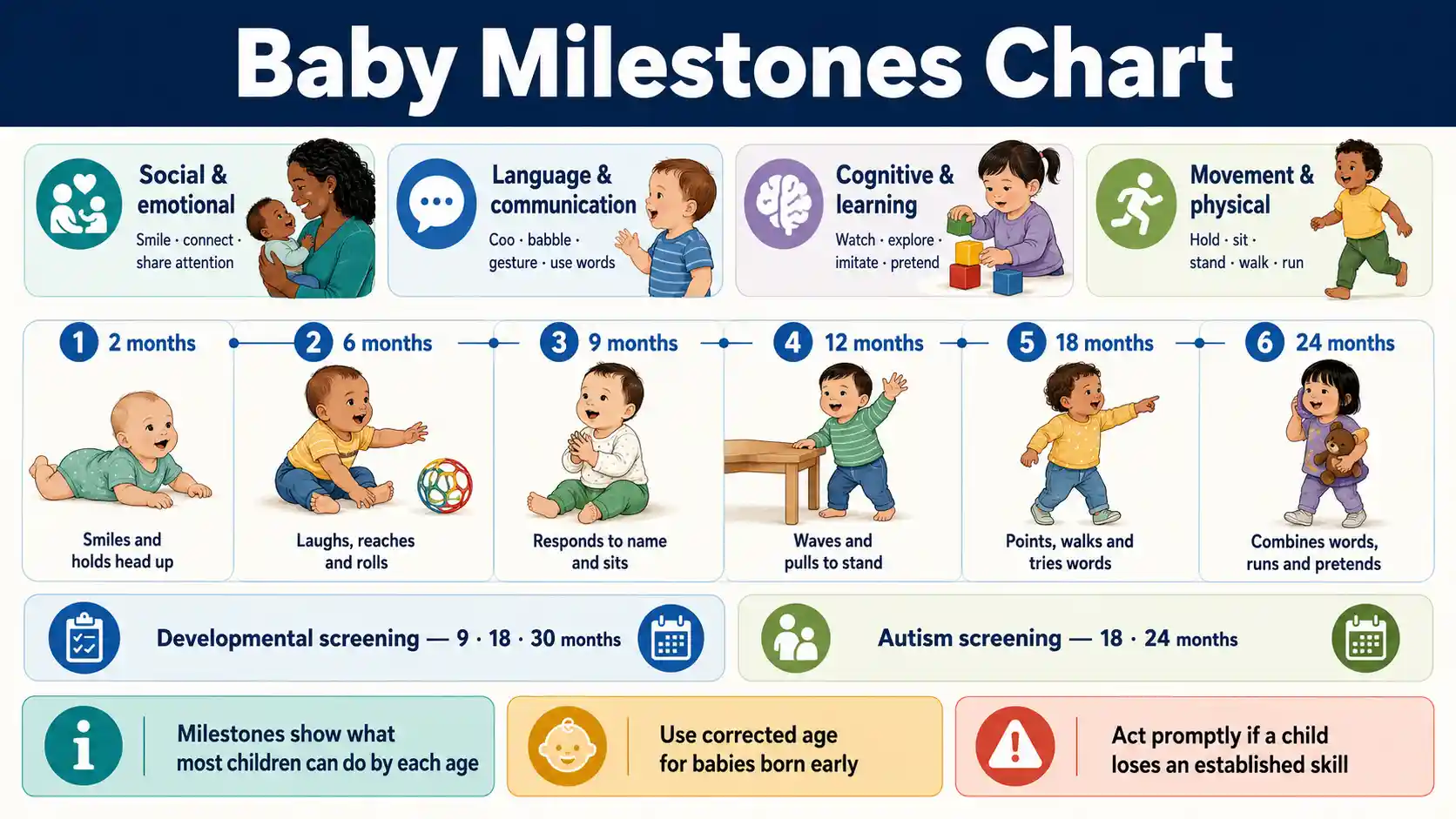 Baby Milestones Chart

Social & emotional
Smile · connect · share attention

Language & communication
Coo · babble · gesture · use words

Cognitive & learning
Watch · explore · imitate · pretend

Movement & physical
Hold · sit · stand · walk · run

1 2 months
Smiles and holds head up

2 6 months
Laughs, reaches and rolls

3 9 months
Responds to name and sits

4 12 months
Waves and pulls to stand

5 18 months
Points, walks and tries words

6 24 months
Combines words, runs and pretends

Developmental screening — 9 · 18 · 30 months

Autism screening — 18 · 24 months

Milestones show what most children can do by each age

Use corrected age for babies born early

Act promptly if a child loses an established skill